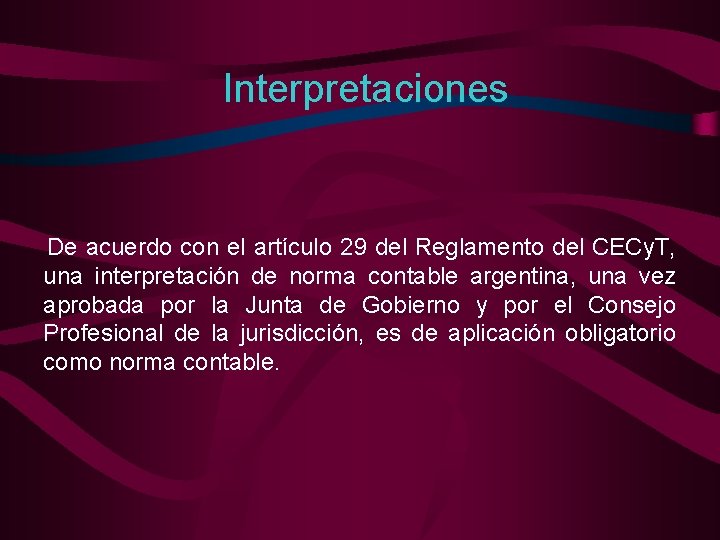 Interpretaciones

De acuerdo con el artículo 29 del Reglamento del CECyT, una interpretación de norma contable argentina, una vez aprobada por la Junta de Gobierno y por el Consejo Profesional de la jurisdicción, es de aplicación obligatorio como norma contable.